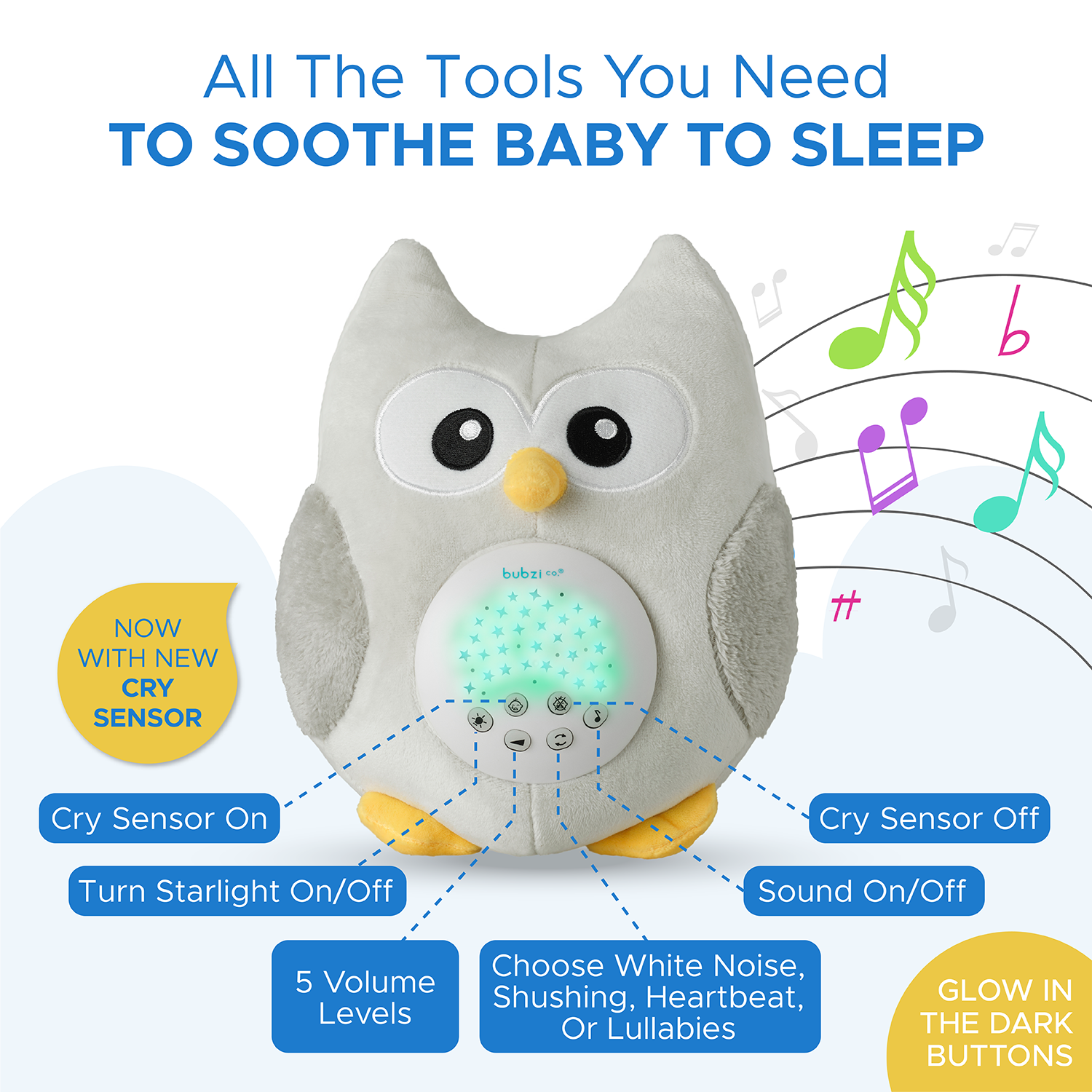 All The Tools You Need
TO SOOTHE BABY TO SLEEP

bubzi co.

NOW WITH NEW CRY SENSOR

Cry Sensor On

Turn Starlight On/Off

5 Volume Levels

Choose White Noise, Shushing, Heartbeat, Or Lullabies

Cry Sensor Off

Sound On/Off

GLOW IN THE DARK BUTTONS